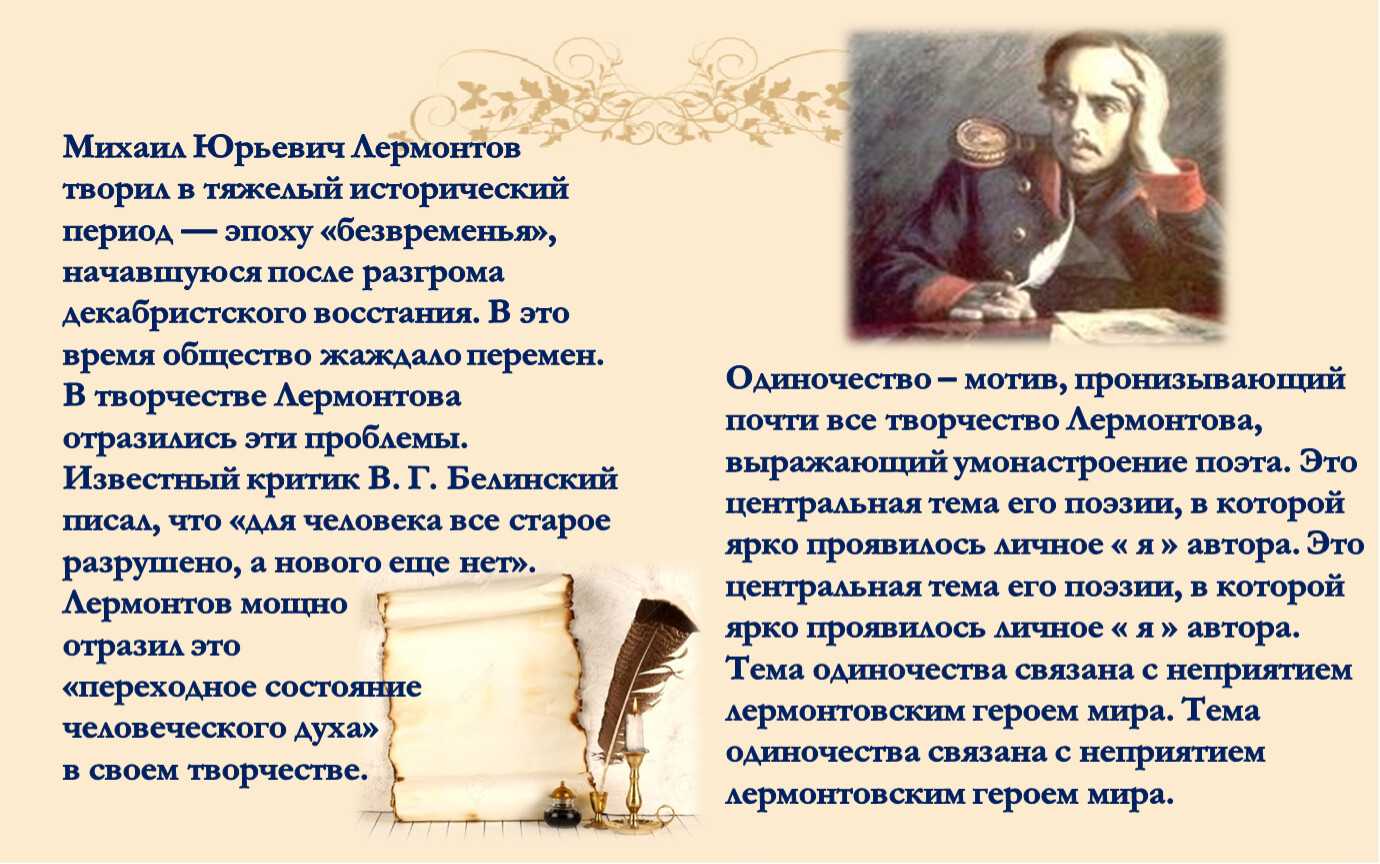 Михаил Юрьевич Лермонтов творил в тяжелый исторический период — эпоху «безвременья», начавшуюся после разгрома декабристского восстания. В это время общество жаждало перемен. В творчестве Лермонтова отразились эти проблемы. Известный критик В. Г. Белинский писал, что «для человека все старое разрушено, а нового еще нет». Лермонтов мощно отразил это «переходное состояние человеческого духа» в своем творчестве.

Одиночество – мотив, пронизывающий почти все творчество Лермонтова, выражающий умонастроение поэта. Это центральная тема его поэзии, в которой ярко проявилось личное « я » автора. Это центральная тема его поэзии, в которой ярко проявилось личное « я » автора. Тема одиночества связана с неприятием лермонтовским героем мира. Тема одиночества связана с неприятием лермонтовским героем мира.